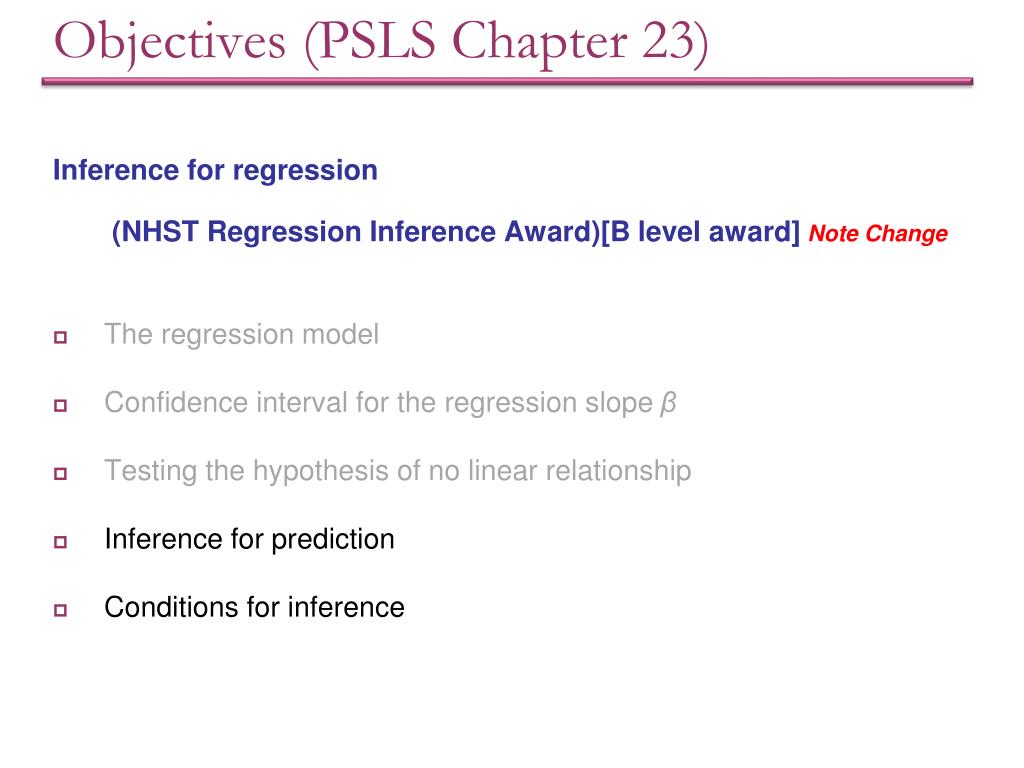 Objectives (PSLS Chapter 23)

Inference for regression

(NHST Regression Inference Award)[B level award] Note Change

The regression model

Confidence interval for the regression slope $\beta$

Testing the hypothesis of no linear relationship

Inference for prediction

Conditions for inference